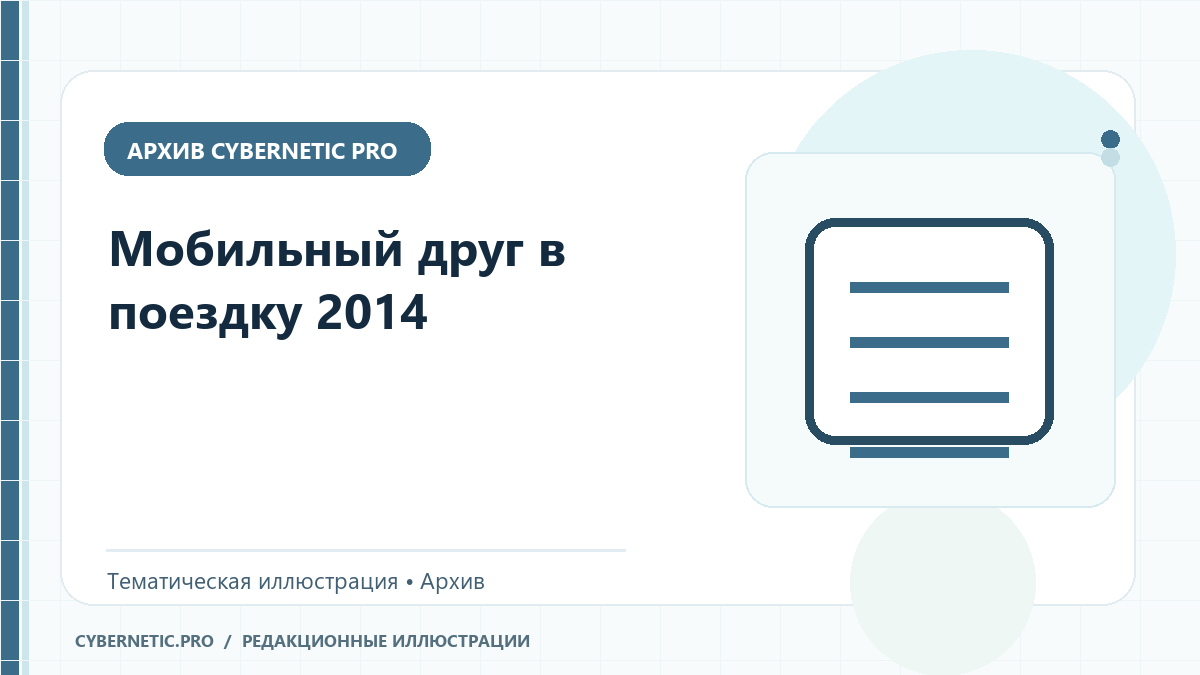 АРХИВ CYBERNETIC PRO

Мобильный друг в поездку 2014

Тематическая иллюстрация • Архив

CYBERNETIC.PRO / РЕДАКЦИОННЫЕ ИЛЛЮСТРАЦИИ